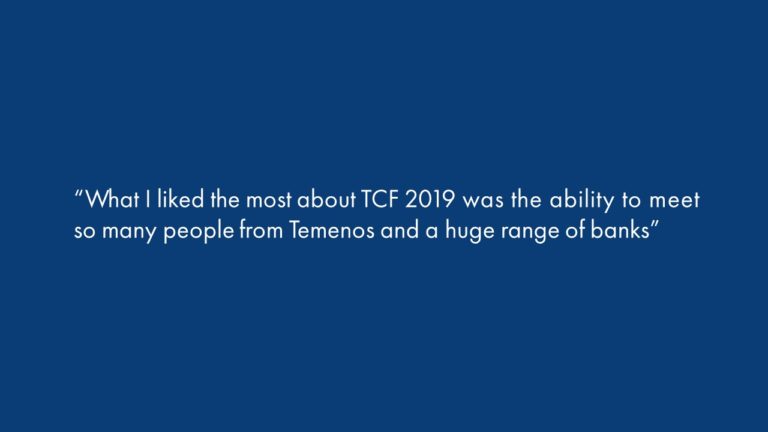 “What I liked the most about TCF 2019 was the ability to meet so many people from Temenos and a huge range of banks”